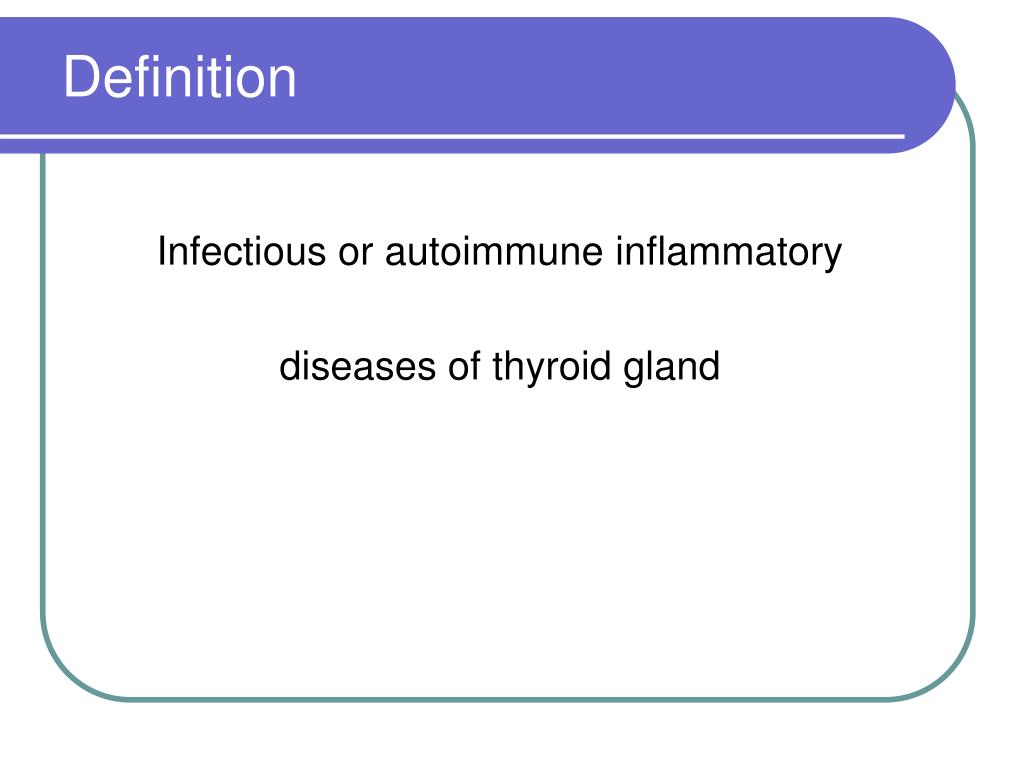 Definition

Infectious or autoimmune inflammatory

diseases of thyroid gland